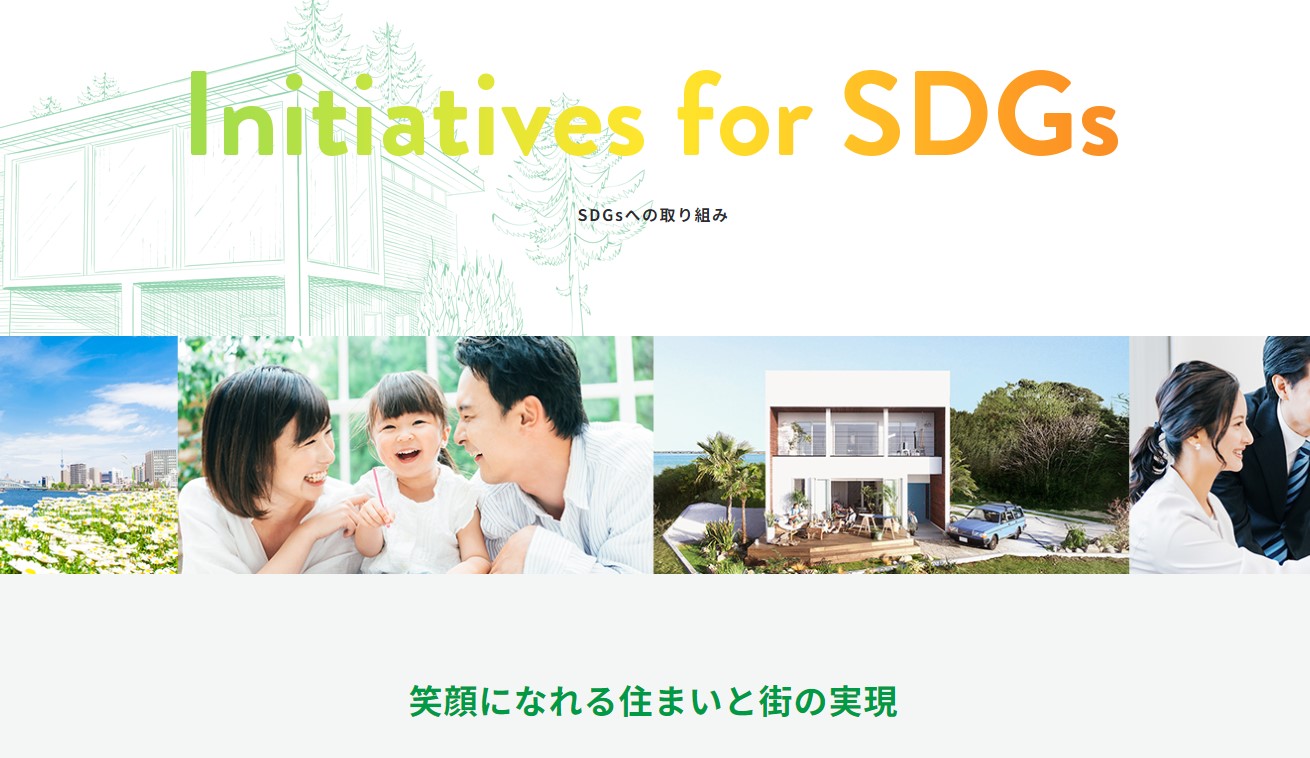 Initiatives for SDGs

SDGsへの取り組み

笑顔になれる住まいと街の実現